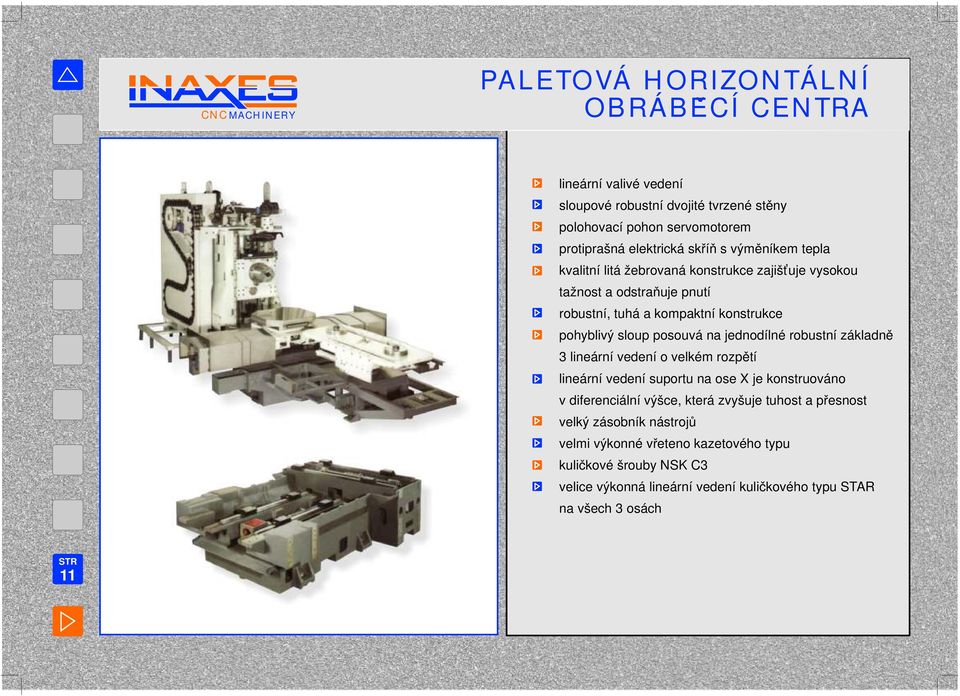 INAXES
CNC MACHINERY

PALETOVÁ HORIZONTÁLNÍ OBRÁBĚCÍ CENTRA

lineární valivé vedení
sloupové robustní dvojité tvrzené stěny
polohovací pohon servomotorem
protiprašná elektrická skříň s výměníkem tepla
kvalitní litá žebrovaná konstrukce zajišťuje vysokou tažnost a odstraňuje pnutí
robustní, tuhá a kompaktní konstrukce
pohyblivý sloup posouvá na jednodílné robustní základně 3 lineární vedení o velkém rozpětí
lineární vedení suportu na ose X je konstruováno v diferenciální výšce, která zvyšuje tuhost a přesnost
velký zásobník nástrojů
velmi výkonné vřeteno kazetového typu
kuličkové šrouby NSK C3
velice výkonná lineární vedení kuličkového typu STAR na všech 3 osách

STR
11